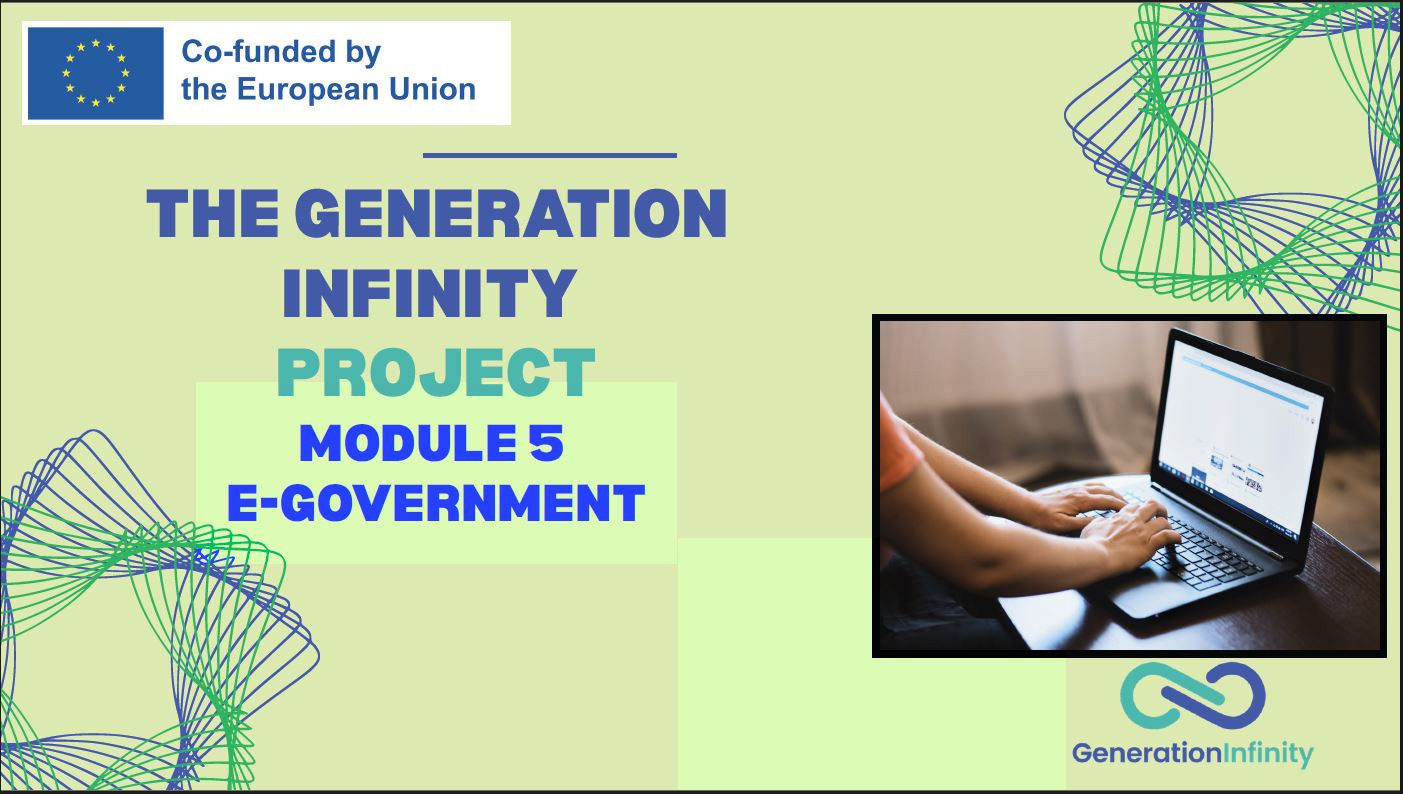 Co-funded by
the European Union

THE GENERATION INFINITY PROJECT

MODULE 5
E-GOVERNMENT

GenerationInfinity